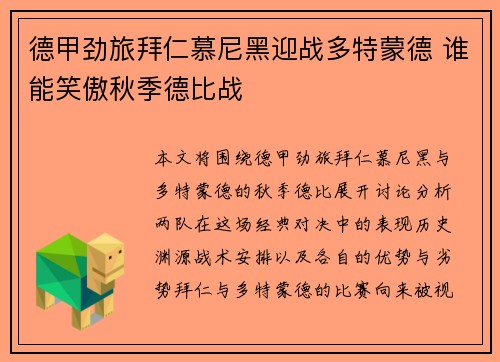 德甲劲旅拜仁慕尼黑迎战多特蒙德 谁能笑傲秋季德比战

本文将围绕德甲劲旅拜仁慕尼黑与多特蒙德的秋季德比展开讨论分析两队在这场经典对决中的表现历史渊源战术安排以及各自的优势与劣势拜仁与多特蒙德的比赛向来被视